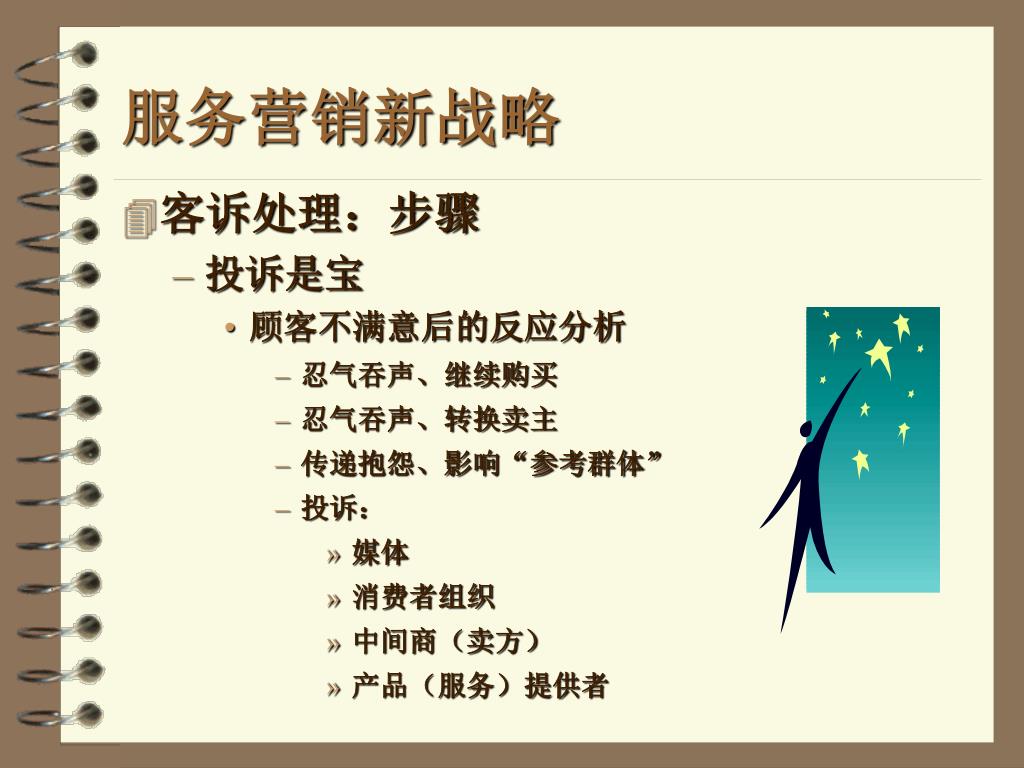 服务营销新战略

客诉处理：步骤

– 投诉是宝

• 顾客不满意后的反应分析

– 忍气吞声、继续购买

– 忍气吞声、转换卖主

– 传递抱怨、影响“参考群体”

– 投诉：

» 媒体

» 消费者组织

» 中间商（卖方）

» 产品（服务）提供者